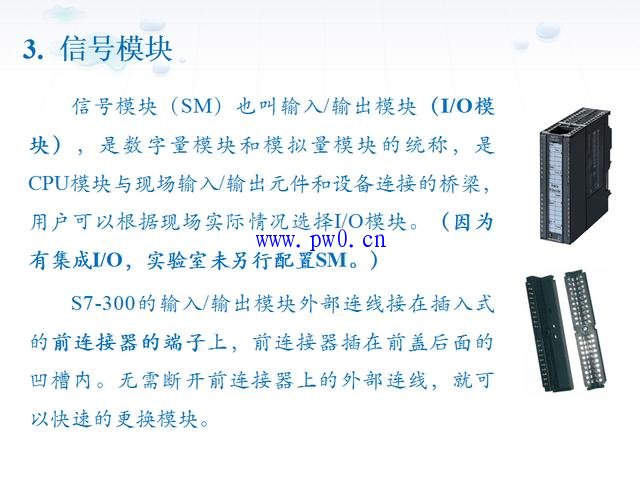 3. 信号模块

信号模块（SM）也叫输入/输出模块（I/O模块），是数字量模块和模拟量模块的统称，是CPU模块与现场输入/输出元件和设备连接的桥梁，用户可以根据现场实际情况选择I/O模块。（因为有集成I/O，实验室未另行配置SM。）

www.pw0.cn

S7-300的输入/输出模块外部连线接在插入式的前连接器的端子上，前连接器插在前盖后面的凹槽内。无需断开前连接器上的外部连线，就可以快速的更换模块。